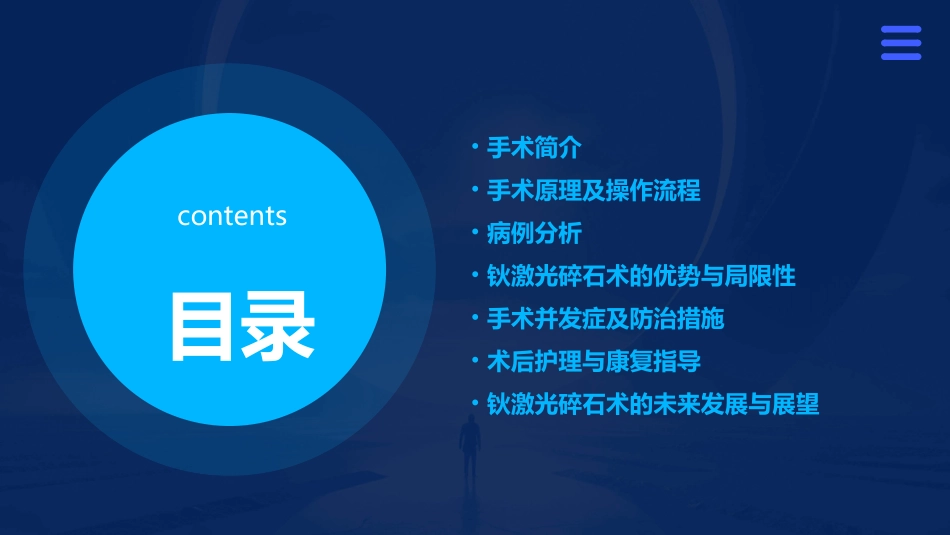 contents

目录

· 手术简介
· 手术原理及操作流程
· 病例分析
· 钬激光碎石术的优势与局限性
· 手术并发症及防治措施
· 术后护理与康复指导
· 钬激光碎石术的未来发展与展望